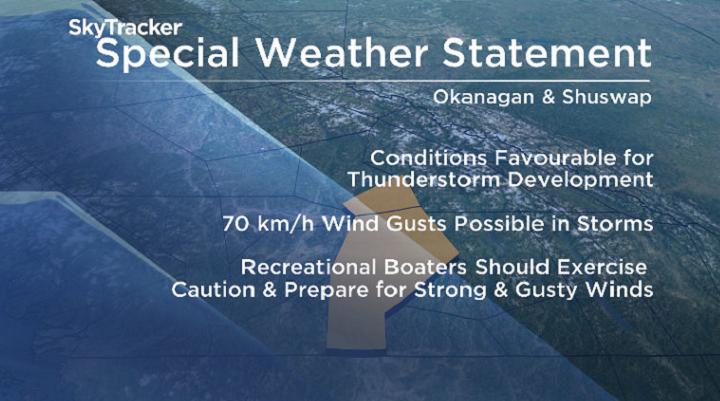 SkyTracker
Special Weather Statement

Okanagan & Shuswap

Conditions Favourable for Thunderstorm Development

70 km/h Wind Gusts Possible in Storms

Recreational Boaters Should Exercise Caution & Prepare for Strong & Gusty Winds